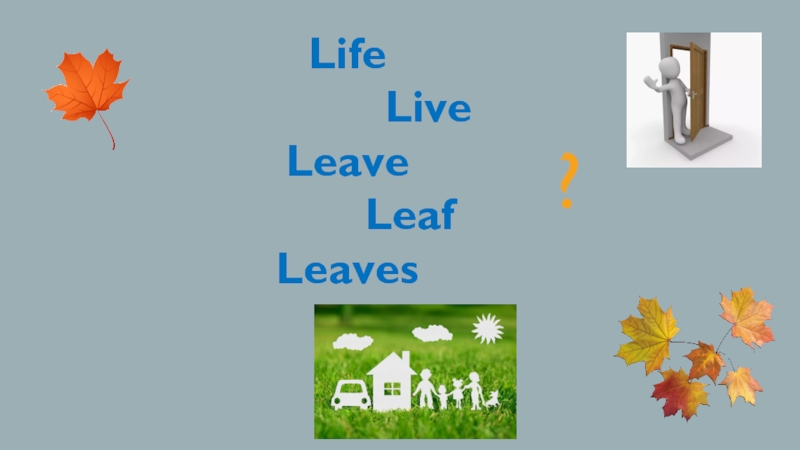 Life
Live
Leave
Leaf
Leaves
?